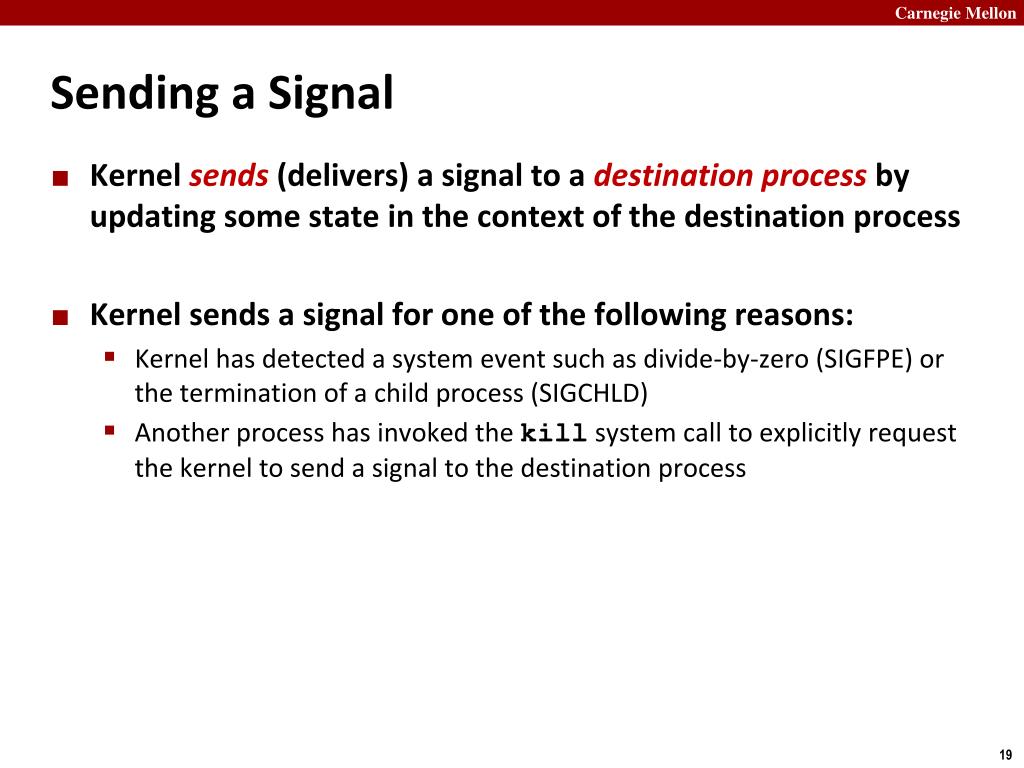 Carnegie Mellon

Sending a Signal

■ Kernel sends (delivers) a signal to a destination process by updating some state in the context of the destination process

■ Kernel sends a signal for one of the following reasons:
▪ Kernel has detected a system event such as divide-by-zero (SIGFPE) or the termination of a child process (SIGCHLD)
▪ Another process has invoked the kill system call to explicitly request the kernel to send a signal to the destination process

19